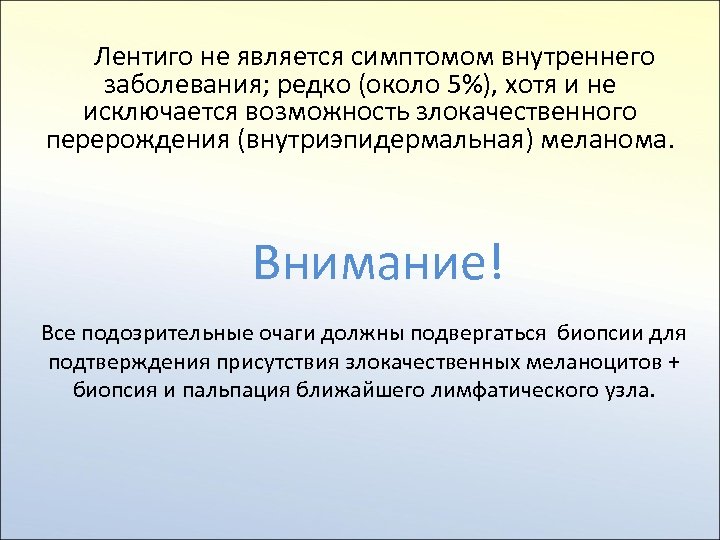 Лентиго не является симптомом внутреннего заболевания; редко (около 5%), хотя и не исключается возможность злокачественного перерождения (внутриэпидермальная) меланома.

Внимание!

Все подозрительные очаги должны подвергаться  биопсии для подтверждения присутствия злокачественных меланоцитов + биопсия и пальпация ближайшего лимфатического узла.